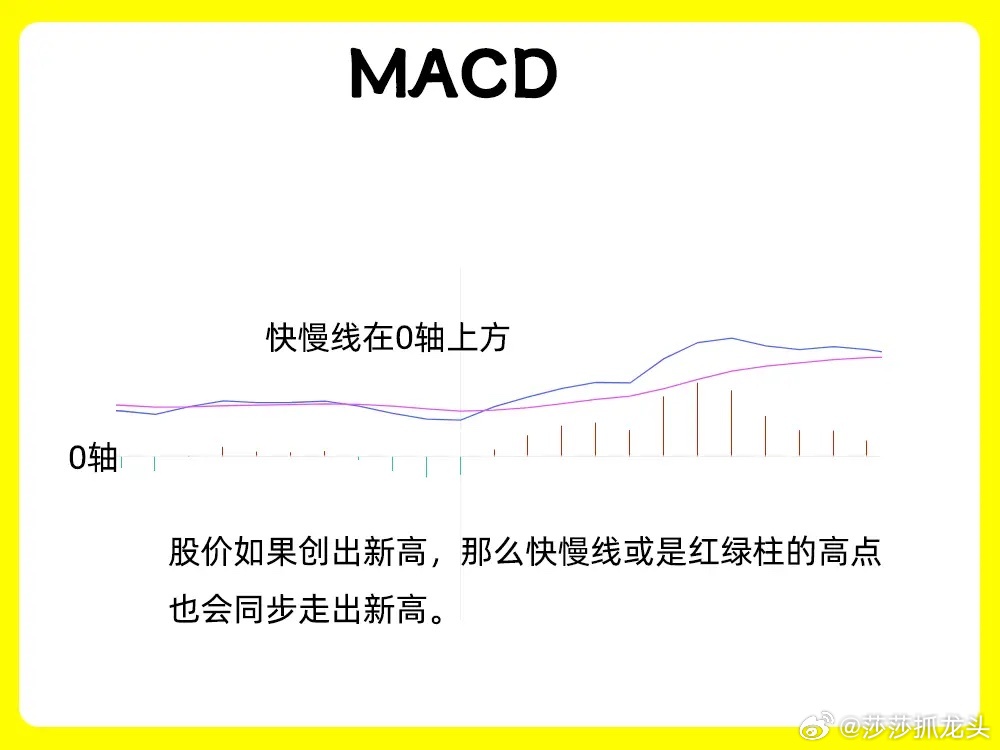 MACD

快慢线在0轴上方

0轴

股价如果创出新高，那么快慢线或是红绿柱的高点也会同步走出新高。

@莎莎抓龙头